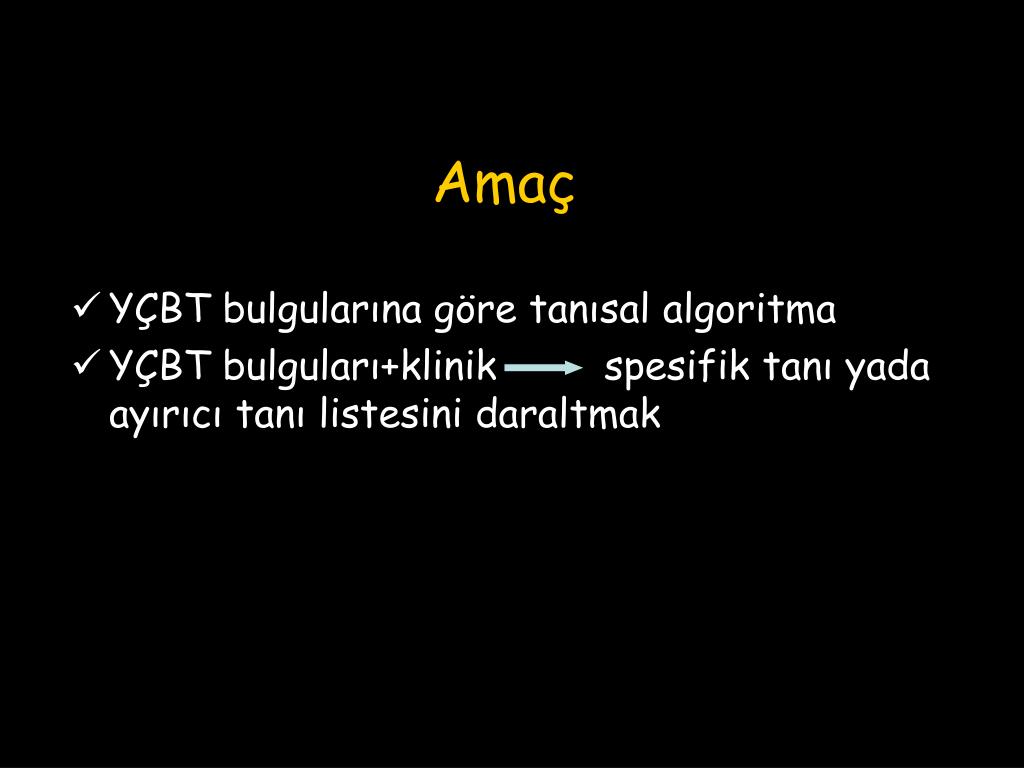 Amaç

✓ YÇBT bulgularına göre tanısal algoritma
✓ YÇBT bulguları+klinik → spesifik tanı yada ayırıcı tanı listesini daraltmak